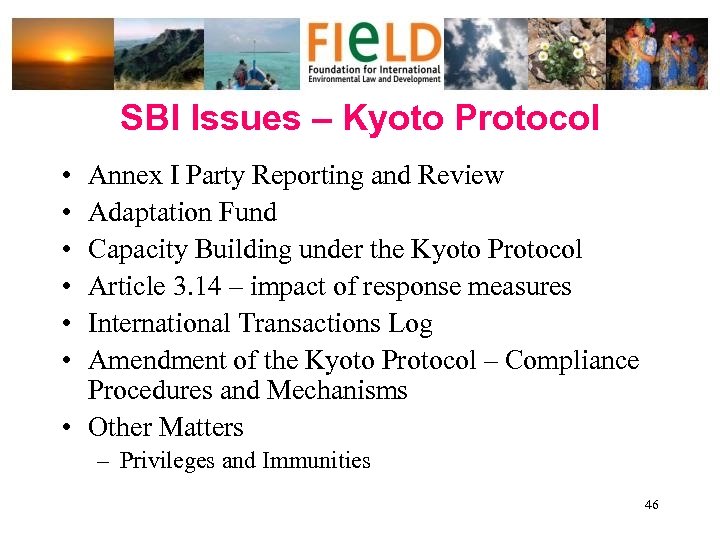 FIeLD
Foundation for International Environmental Law and Development

SBI Issues – Kyoto Protocol

• Annex I Party Reporting and Review
• Adaptation Fund
• Capacity Building under the Kyoto Protocol
• Article 3.14 – impact of response measures
• International Transactions Log
• Amendment of the Kyoto Protocol – Compliance Procedures and Mechanisms
• Other Matters
– Privileges and Immunities

46